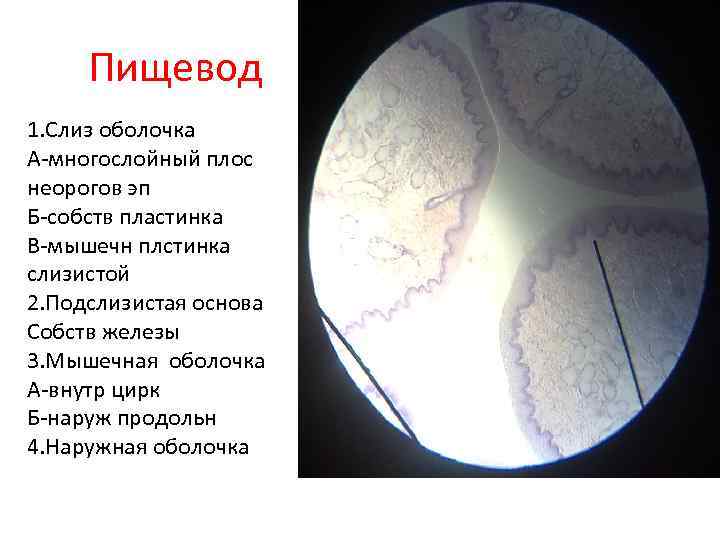 Пищевод

1.Слиз оболочка
А-многослойный плос неорогов эп
Б-собств пластинка
В-мышечн плстинка слизистой
2.Подслизистая основа
Собств железы
3.Мышечная оболочка
А-внутр цирк
Б-наруж продольн
4.Наружная оболочка